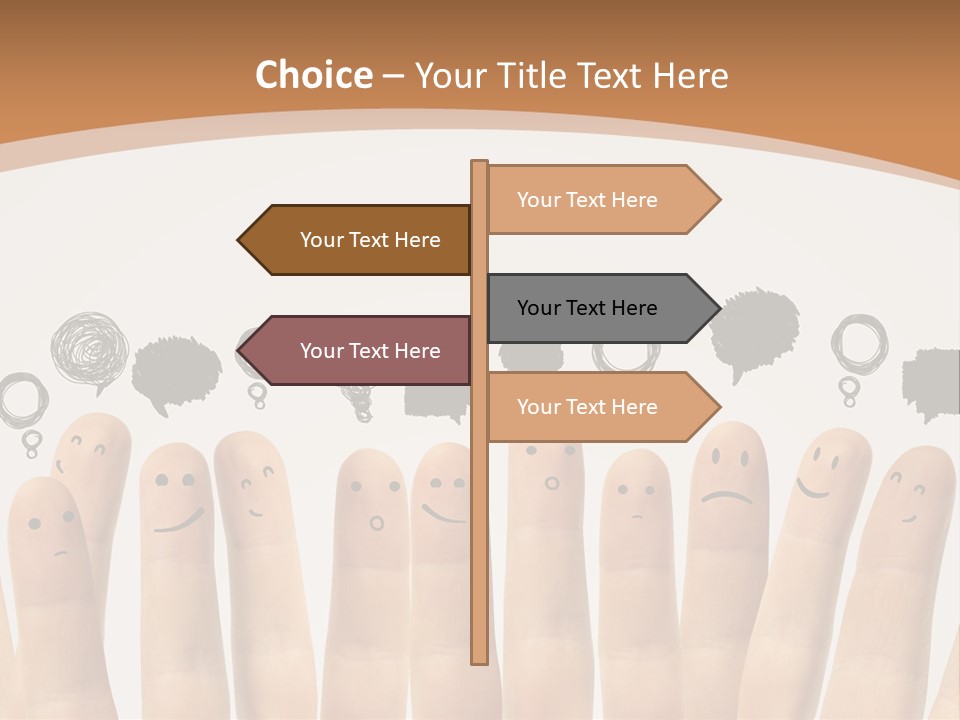 Choice – Your Title Text Here

Your Text Here

Your Text Here

Your Text Here

Your Text Here

Your Text Here